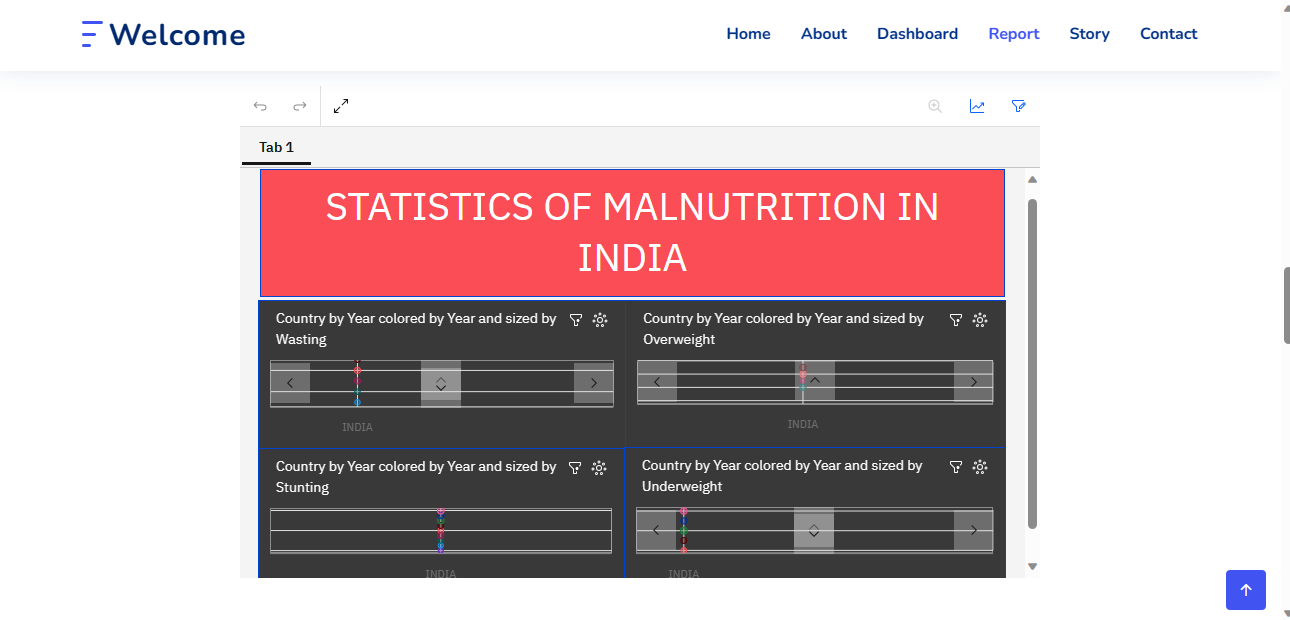 Welcome

Home About Dashboard Report Story Contact

Tab 1

STATISTICS OF MALNUTRITION IN INDIA

Country by Year colored by Year and sized by Wasting

INDIA

Country by Year colored by Year and sized by Overweight

INDIA

Country by Year colored by Year and sized by Stunting

INDIA

Country by Year colored by Year and sized by Underweight

INDIA